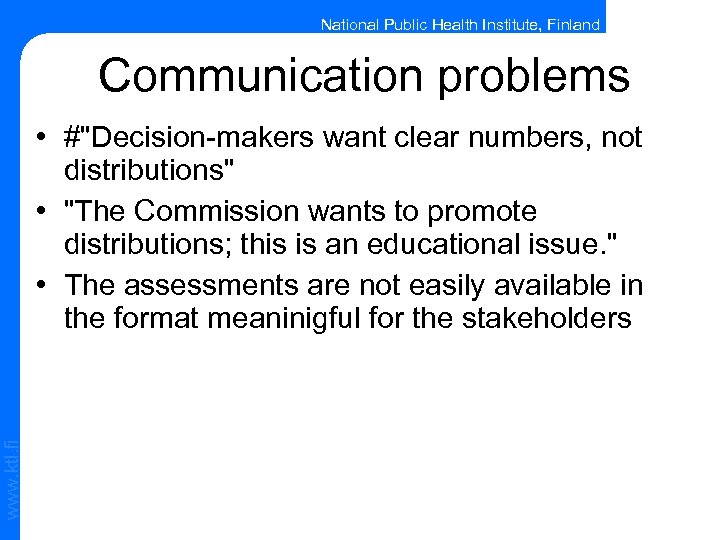 National Public Health Institute, Finland

Communication problems

• #"Decision-makers want clear numbers, not distributions"
• "The Commission wants to promote distributions; this is an educational issue."
• The assessments are not easily available in the format meaninigful for the stakeholders

www.ktl.fi